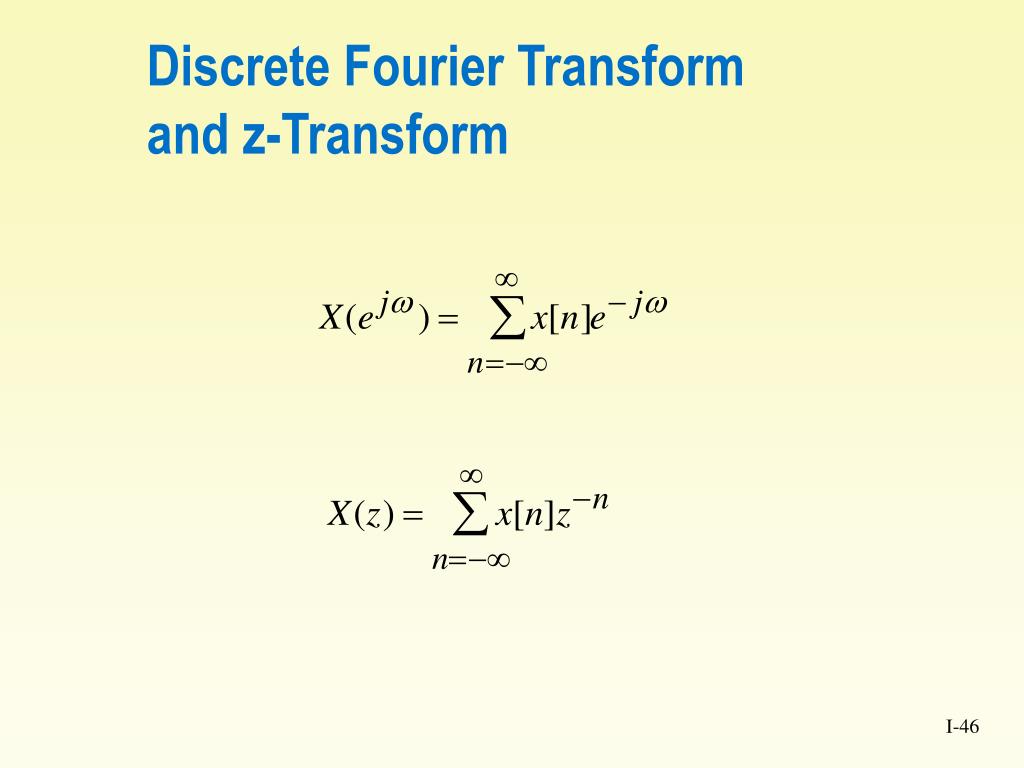 Discrete Fourier Transform and z-Transform

$X(e^{j\omega}) = \sum_{n=-\infty}^{\infty} x[n]e^{-j\omega}$

$X(z) = \sum_{n=-\infty}^{\infty} x[n]z^{-n}$

I-46